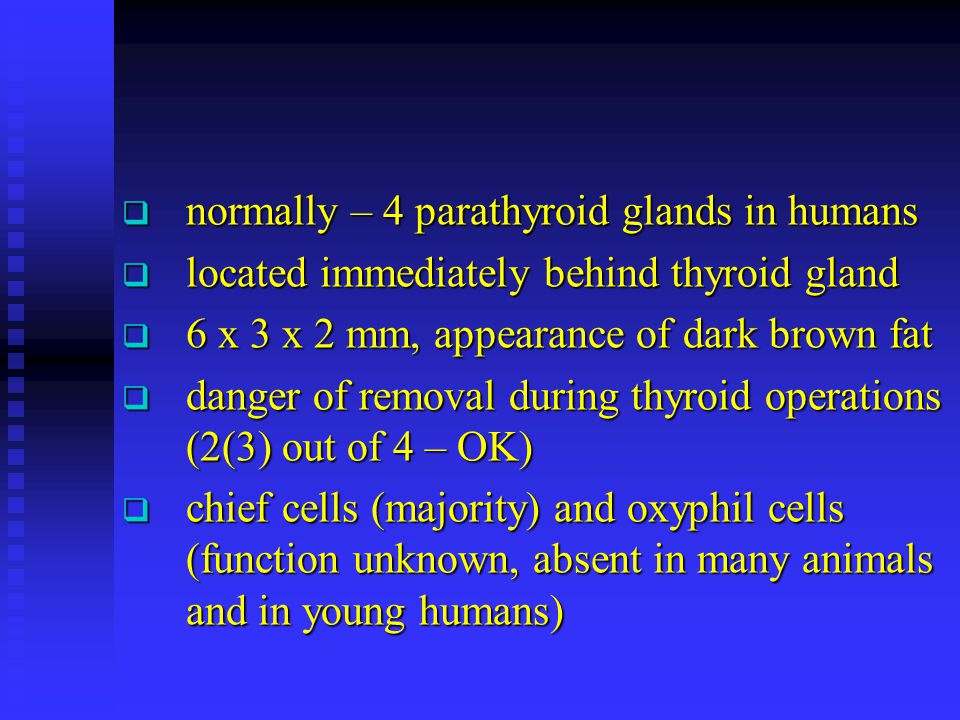 ❑ normally – 4 parathyroid glands in humans
❑ located immediately behind thyroid gland
❑ 6 x 3 x 2 mm, appearance of dark brown fat
❑ danger of removal during thyroid operations (2(3) out of 4 – OK)
❑ chief cells (majority) and oxyphil cells (function unknown, absent in many animals and in young humans)